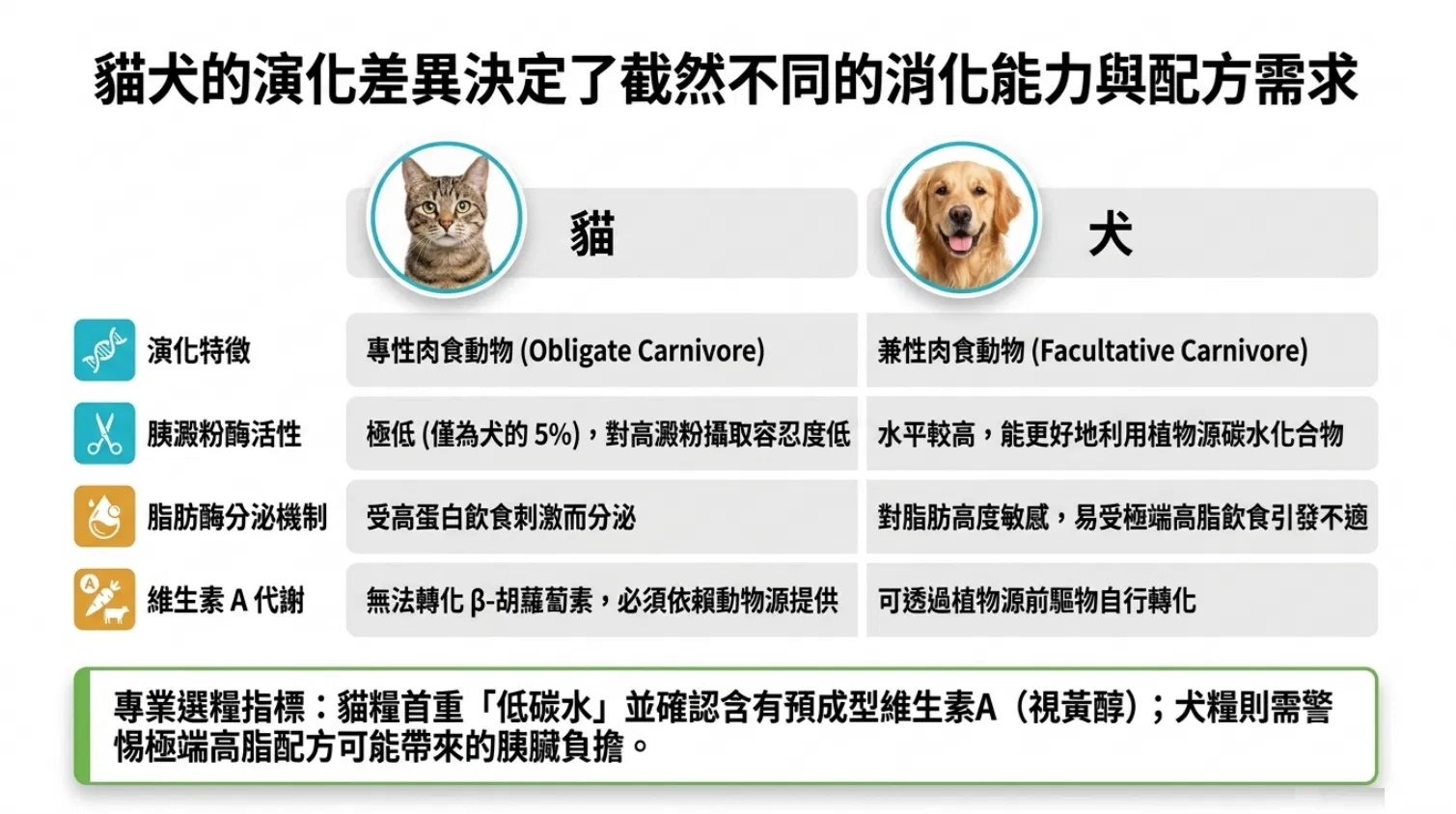 貓犬的演化差異決定了截然不同的消化能力與配方需求

| | 貓 | 犬 |
|---|---|---|
| 演化特徵 | 專性肉食動物 (Obligate Carnivore) | 兼性肉食動物 (Facultative Carnivore) |
| 胰澱粉酶活性 | 極低 (僅為犬的 5%)，對高澱粉攝取容忍度低 | 水平較高，能更好地利用植物源碳水化合物 |
| 脂肪酶分泌機制 | 受高蛋白飲食刺激而分泌 | 對脂肪高度敏感，易受極端高脂飲食引發不適 |
| 維生素 A 代謝 | 無法轉化 β-胡蘿蔔素，必須依賴動物源提供 | 可透過植物源前驅物自行轉化 |

專業選糧指標：貓糧首重「低碳水」並確認含有預成型維生素A（視黃醇）；犬糧則需警惕極端高脂配方可能帶來的胰臟負擔。